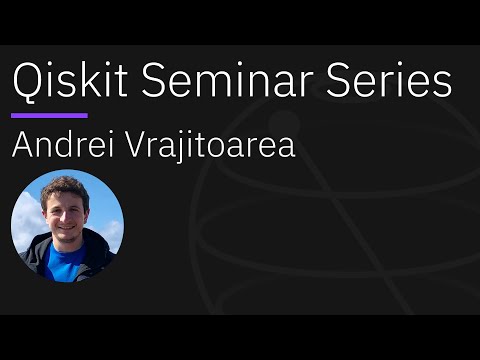 Qiskit Seminar Series

Andrei Vrajitoarea